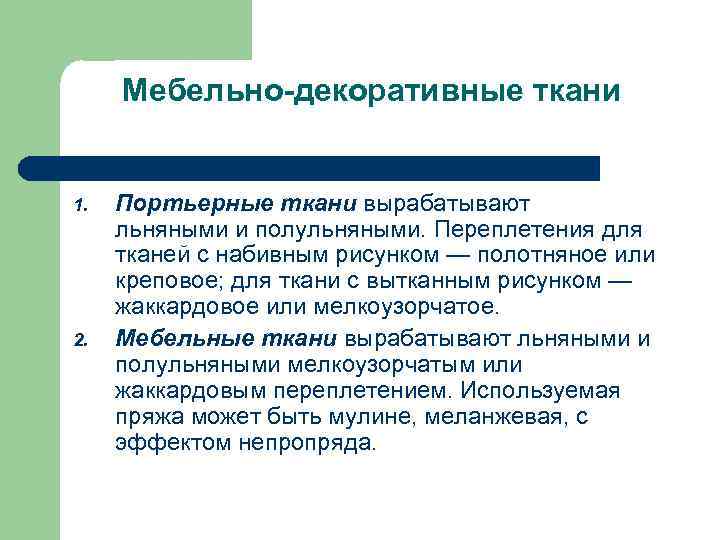 Мебельно-декоративные ткани

1. Портьерные ткани вырабатывают льняными и полульняными. Переплетения для тканей с набивным рисунком — полотняное или креповое; для ткани с вытканным рисунком — жаккардовое или мелкоузорчатое.

2. Мебельные ткани вырабатывают льняными и полульняными мелкоузорчатым или жаккардовым переплетением. Используемая пряжа может быть мулине, меланжевая, с эффектом непропряда.